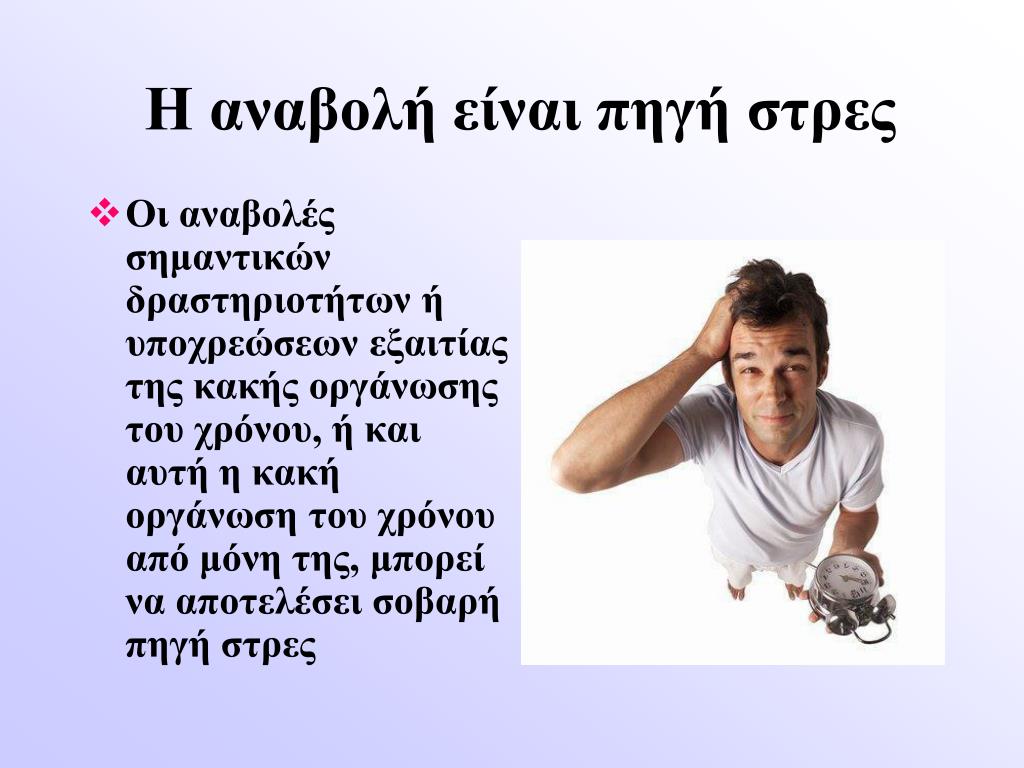 Η αναβολή είναι πηγή στρες

❖ Οι αναβολές σημαντικών δραστηριοτήτων ή υποχρεώσεων εξαιτίας της κακής οργάνωσης του χρόνου, ή και αυτή η κακή οργάνωση του χρόνου από μόνη της, μπορεί να αποτελέσει σοβαρή πηγή στρες